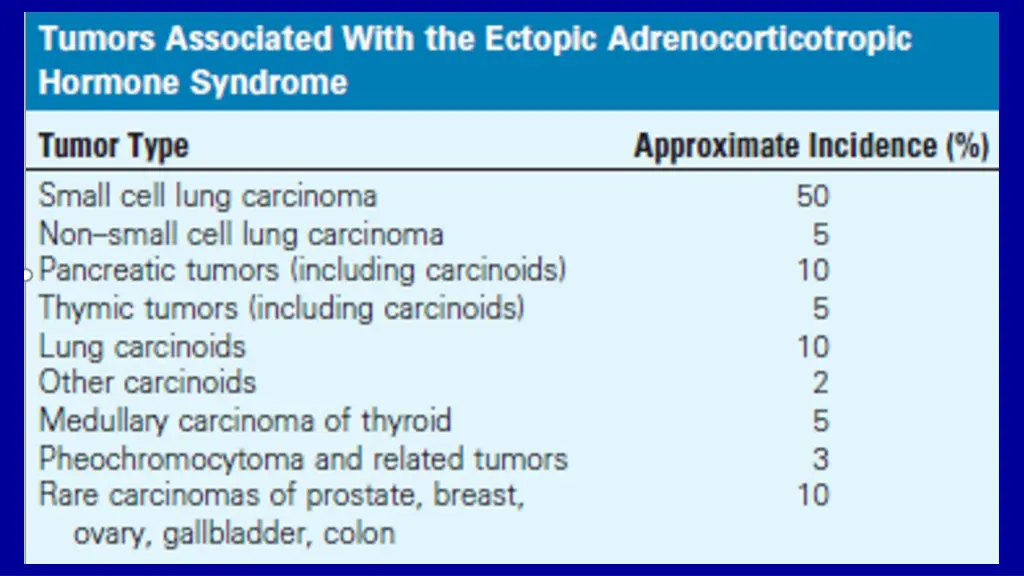 Tumors Associated With the Ectopic Adrenocorticotropic Hormone Syndrome

| Tumor Type | Approximate Incidence (%) |
|---|---|
| Small cell lung carcinoma | 50 |
| Non–small cell lung carcinoma | 5 |
| Pancreatic tumors (including carcinoids) | 10 |
| Thymic tumors (including carcinoids) | 5 |
| Lung carcinoids | 10 |
| Other carcinoids | 2 |
| Medullary carcinoma of thyroid | 5 |
| Pheochromocytoma and related tumors | 3 |
| Rare carcinomas of prostate, breast, ovary, gallbladder, colon | 10 |